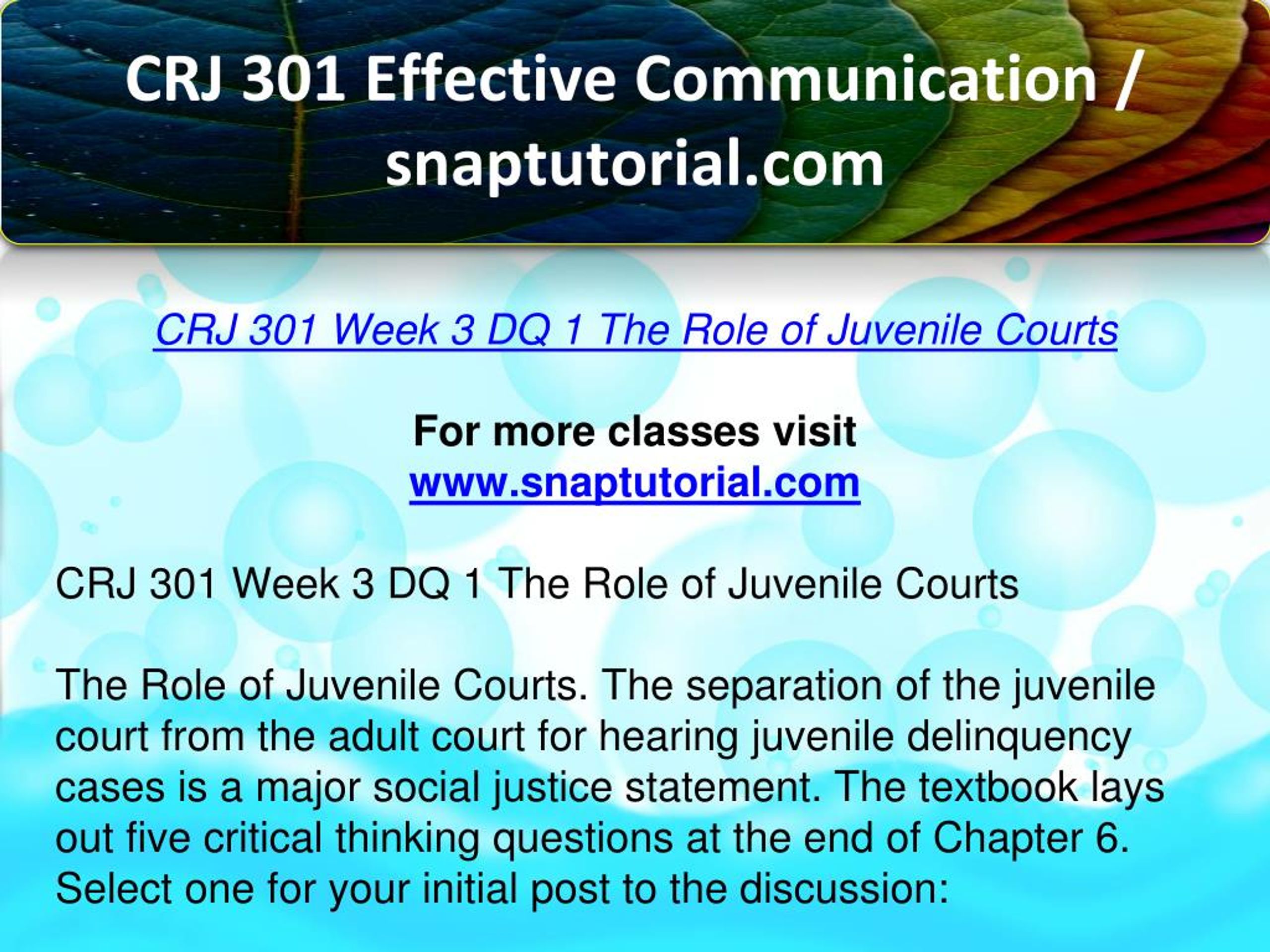 CRJ 301 Effective Communication / snaptutorial.com

CRJ 301 Week 3 DQ 1 The Role of Juvenile Courts

For more classes visit
www.snaptutorial.com

CRJ 301 Week 3 DQ 1 The Role of Juvenile Courts

The Role of Juvenile Courts. The separation of the juvenile court from the adult court for hearing juvenile delinquency cases is a major social justice statement. The textbook lays out five critical thinking questions at the end of Chapter 6. Select one for your initial post to the discussion: